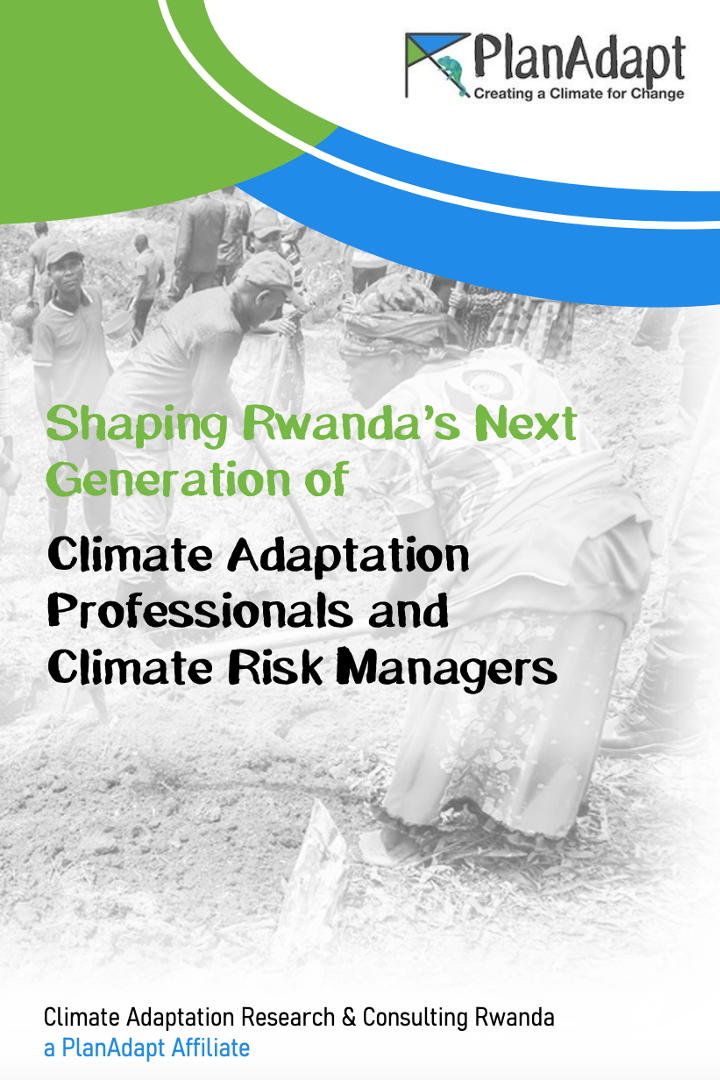 PlanAdapt
Creating a Climate for Change

Shaping Rwanda's Next Generation of

Climate Adaptation Professionals and Climate Risk Managers

Climate Adaptation Research & Consulting Rwanda
a PlanAdapt Affiliate